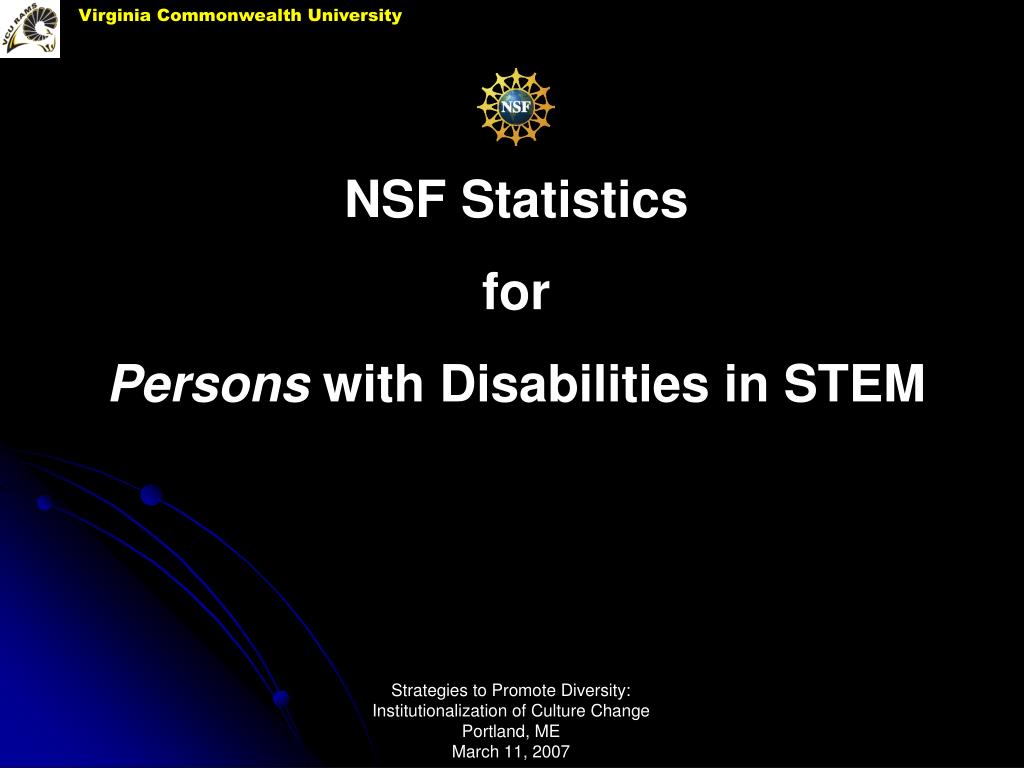 VCU RAMS

Virginia Commonwealth University

NSF

NSF Statistics

for

Persons with Disabilities in STEM

Strategies to Promote Diversity: Institutionalization of Culture Change
Portland, ME
March 11, 2007